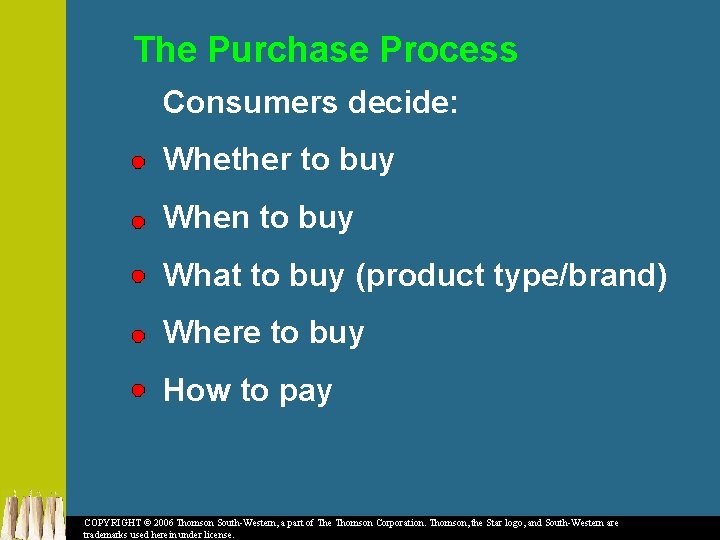 The Purchase Process

Consumers decide:

- Whether to buy
- When to buy
- What to buy (product type/brand)
- Where to buy
- How to pay

COPYRIGHT © 2006 Thomson South-Western, a part of The Thomson Corporation. Thomson, the Star logo, and South-Western are trademarks used herein under license.